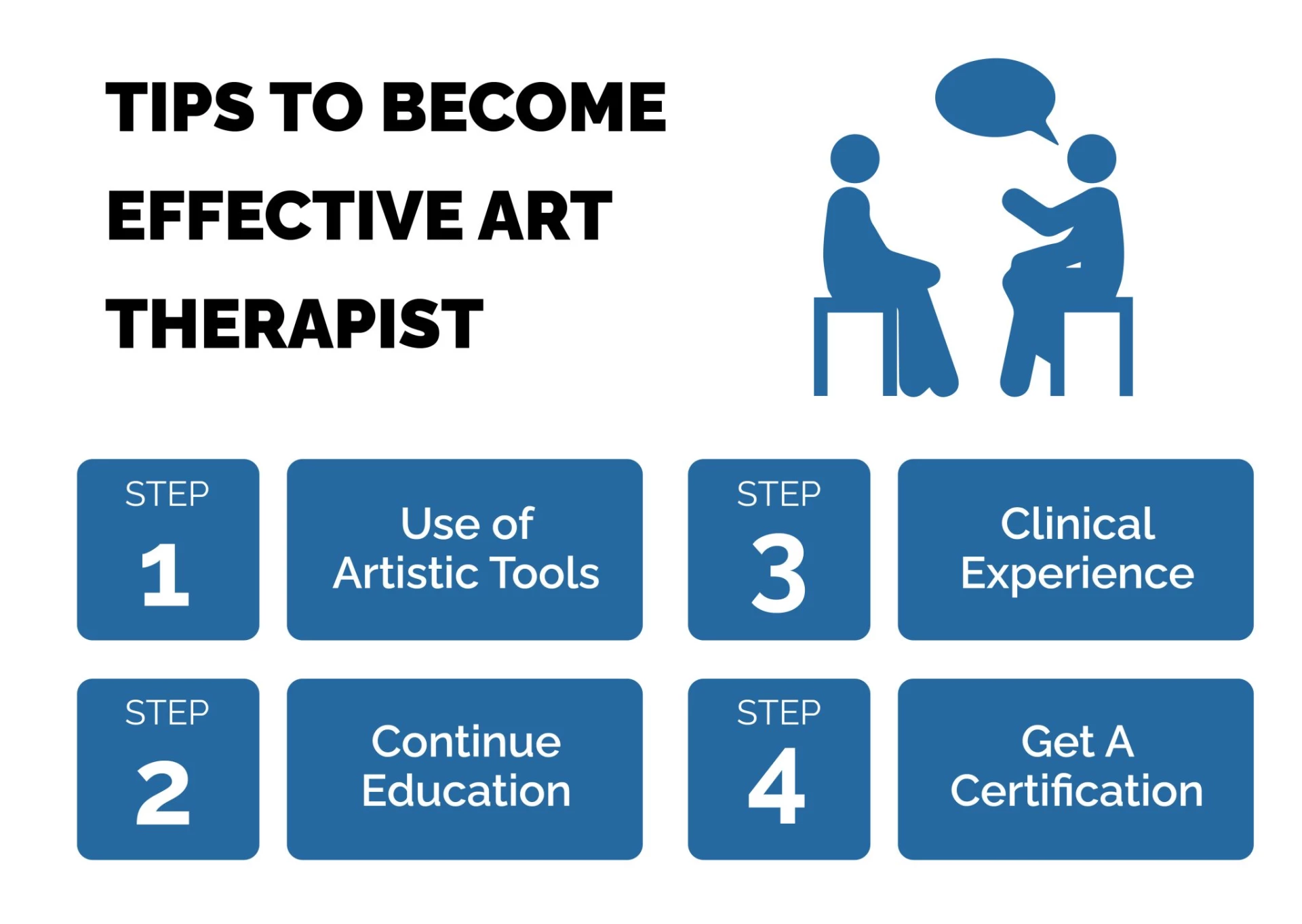 TIPS TO BECOME EFFECTIVE ART THERAPIST

STEP 1

Use of Artistic Tools

STEP 2

Continue Education

STEP 3

Clinical Experience

STEP 4

Get A Certification